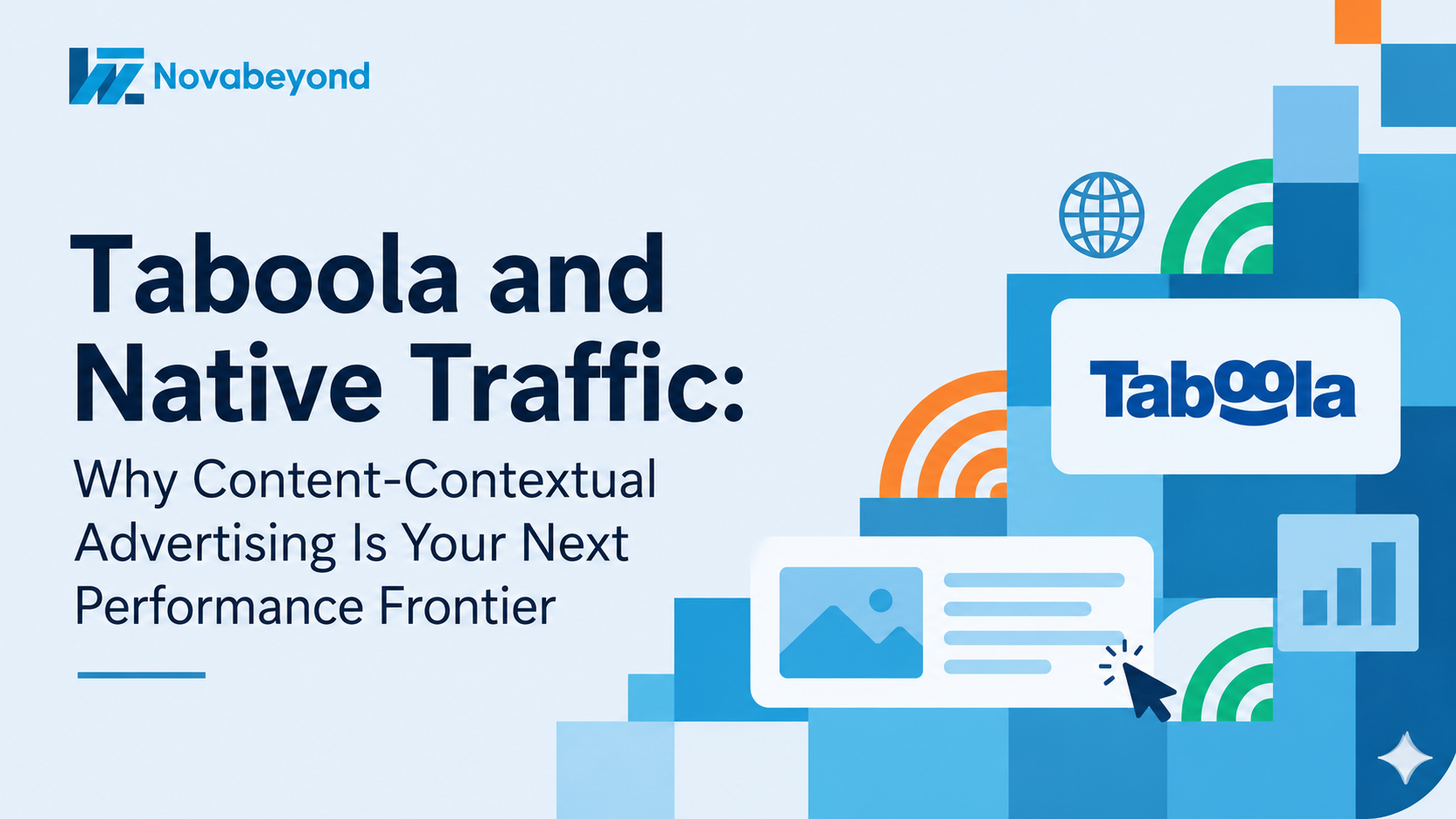 Novabeyond

Taboola and Native Traffic:

Why Content-Contextual Advertising Is Your Next Performance Frontier

Taboola